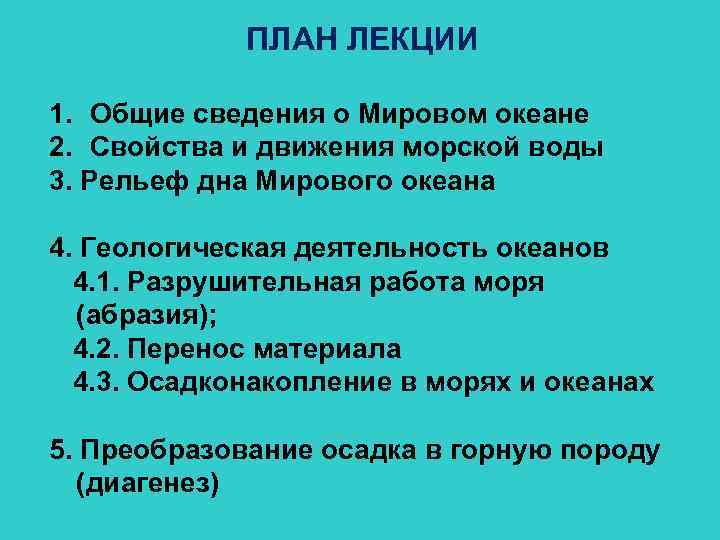 ПЛАН ЛЕКЦИИ

1. Общие сведения о Мировом океане
2. Свойства и движения морской воды
3. Рельеф дна Мирового океана

4. Геологическая деятельность океанов
4.1. Разрушительная работа моря (абразия);
4.2. Перенос материала
4.3. Осадконакопление в морях и океанах

5. Преобразование осадка в горную породу (диагенез)